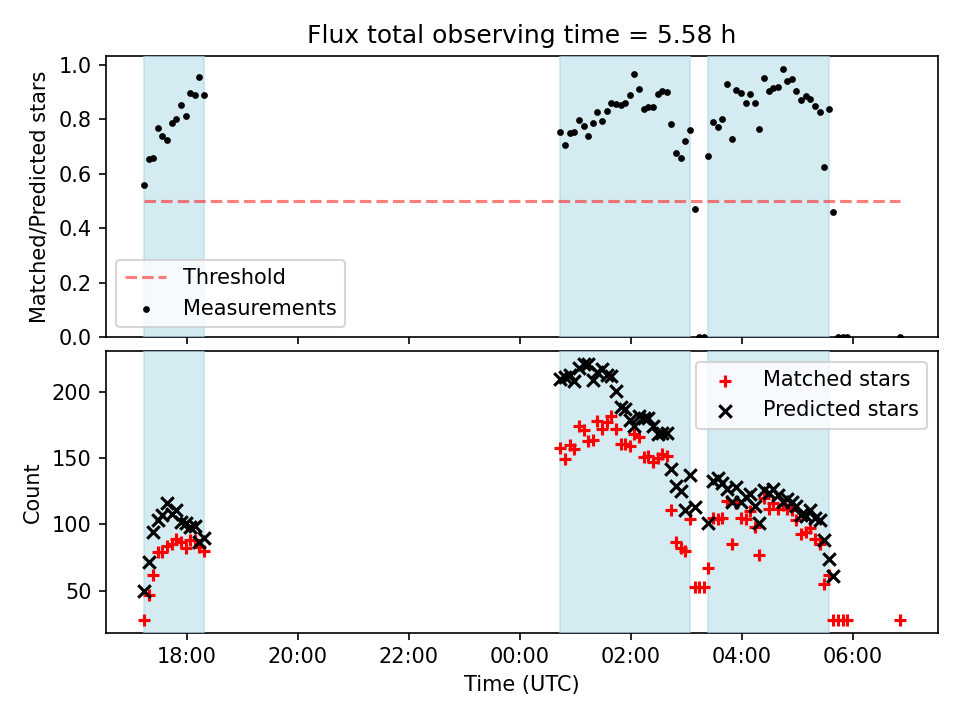 Flux total observing time = 5.58 h

Matched/Predicted stars

1.0
0.8
0.6
0.4
0.2
0.0

Threshold
Measurements

Count

200
150
100
50

Matched stars
Predicted stars

18:00
20:00
22:00
00:00
02:00
04:00
06:00

Time (UTC)